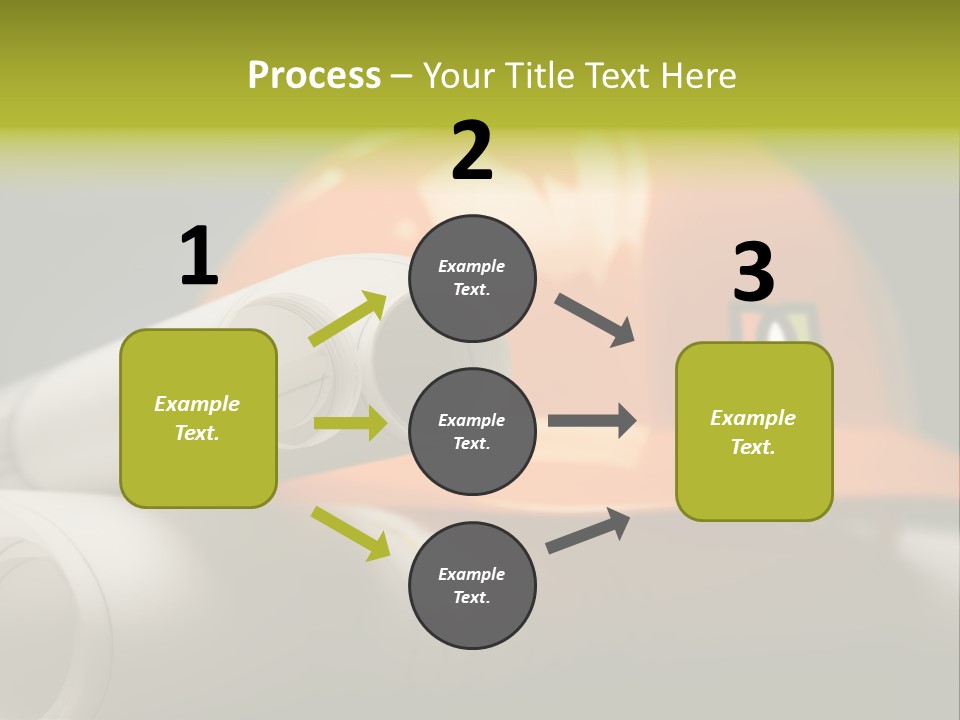 Process – Your Title Text Here

1

Example Text.

2

Example Text.

Example Text.

Example Text.

3

Example Text.